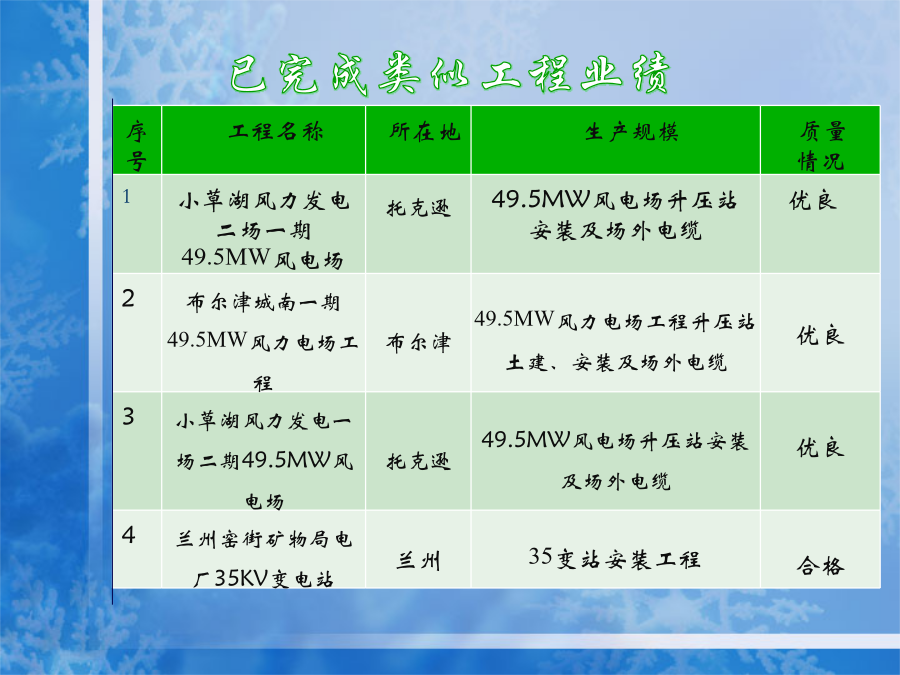 已完成类似工程业绩

| 序号 | 工程名称 | 所在地 | 生产规模 | 质量情况 |
|---|---|---|---|---|
| 1 | 小草湖风力发电二场一期49.5MW风电场 | 托克逊 | 49.5MW风电场升压站安装及场外电缆 | 优良 |
| 2 | 布尔津城南一期49.5MW风力电场工程 | 布尔津 | 49.5MW风力电场工程升压站土建、安装及场外电缆 | 优良 |
| 3 | 小草湖风力发电一场二期49.5MW风电场 | 托克逊 | 49.5MW风电场升压站安装及场外电缆 | 优良 |
| 4 | 兰州窑街矿物局电厂35KV变电站 | 兰州 | 35变站安装工程 | 合格 |